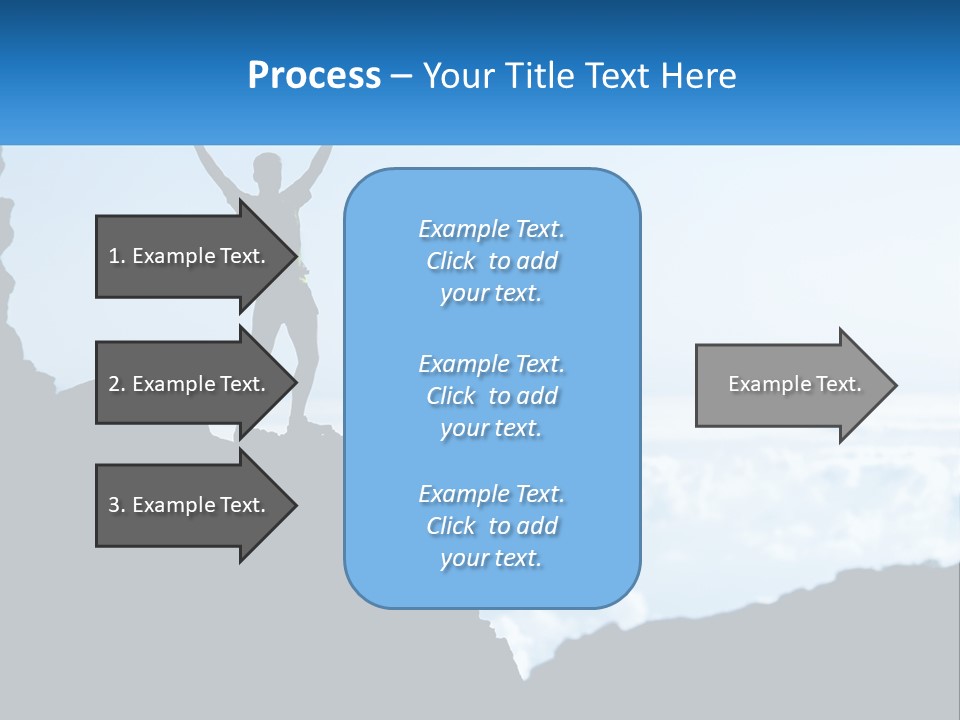 Process – Your Title Text Here

1. Example Text.

2. Example Text.

3. Example Text.

Example Text. Click to add your text.

Example Text. Click to add your text.

Example Text. Click to add your text.

Example Text.